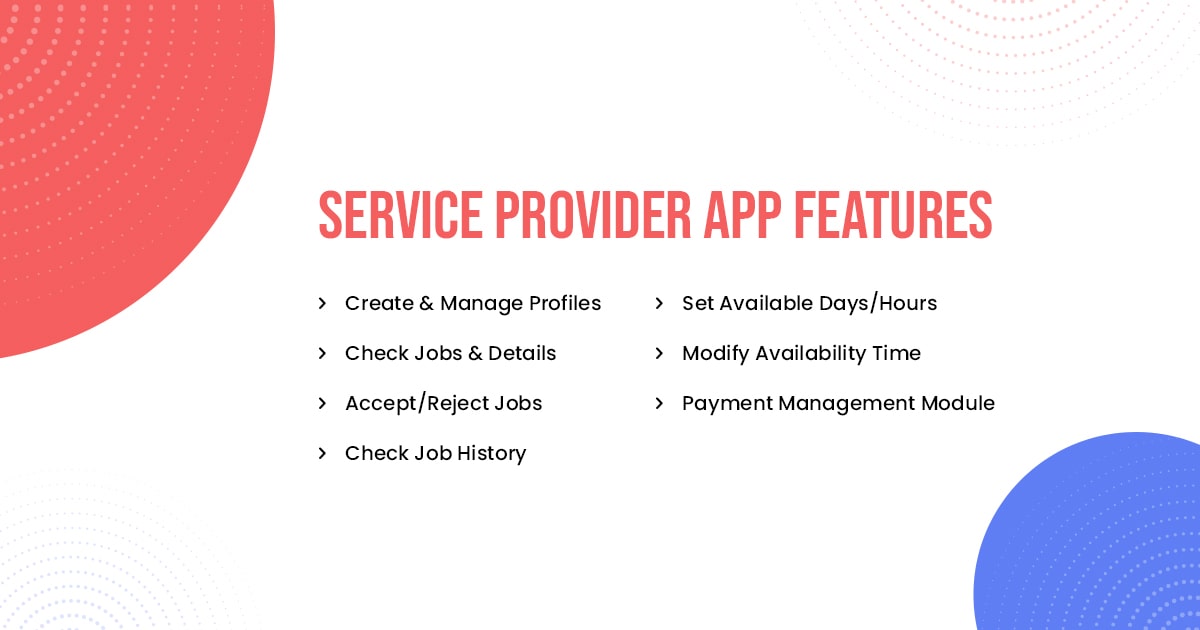 SERVICE PROVIDER APP FEATURES

› Create & Manage Profiles
› Check Jobs & Details
› Accept/Reject Jobs
› Check Job History

› Set Available Days/Hours
› Modify Availability Time
› Payment Management Module